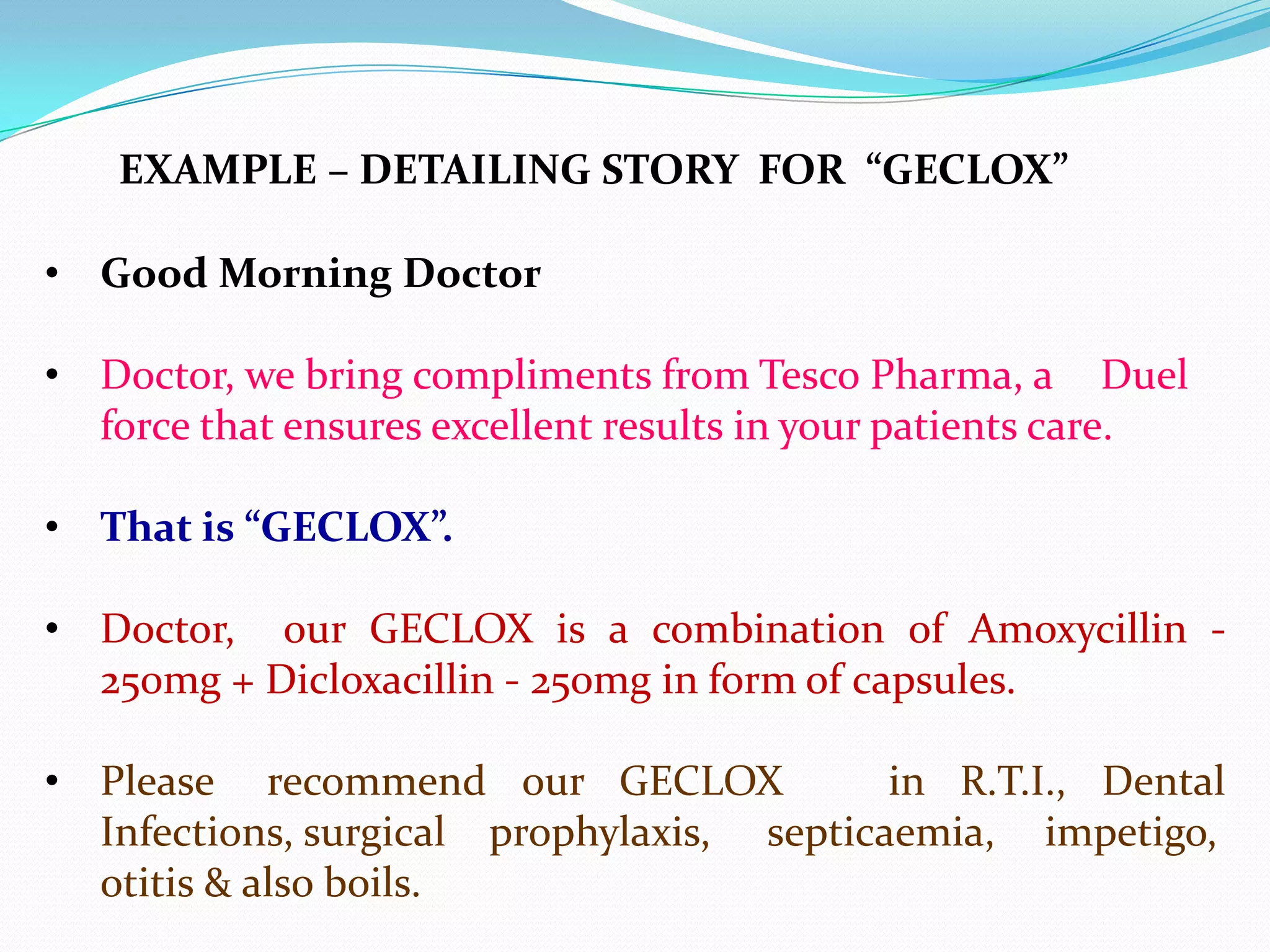 EXAMPLE – DETAILING STORY FOR “GECLOX”

• Good Morning Doctor

• Doctor, we bring compliments from Tesco Pharma, a Duel force that ensures excellent results in your patients care.

• That is “GECLOX”.

• Doctor, our GECLOX is a combination of Amoxycillin - 250mg + Dicloxacillin - 250mg in form of capsules.

• Please recommend our GECLOX in R.T.I., Dental Infections, surgical prophylaxis, septicaemia, impetigo, otitis & also boils.